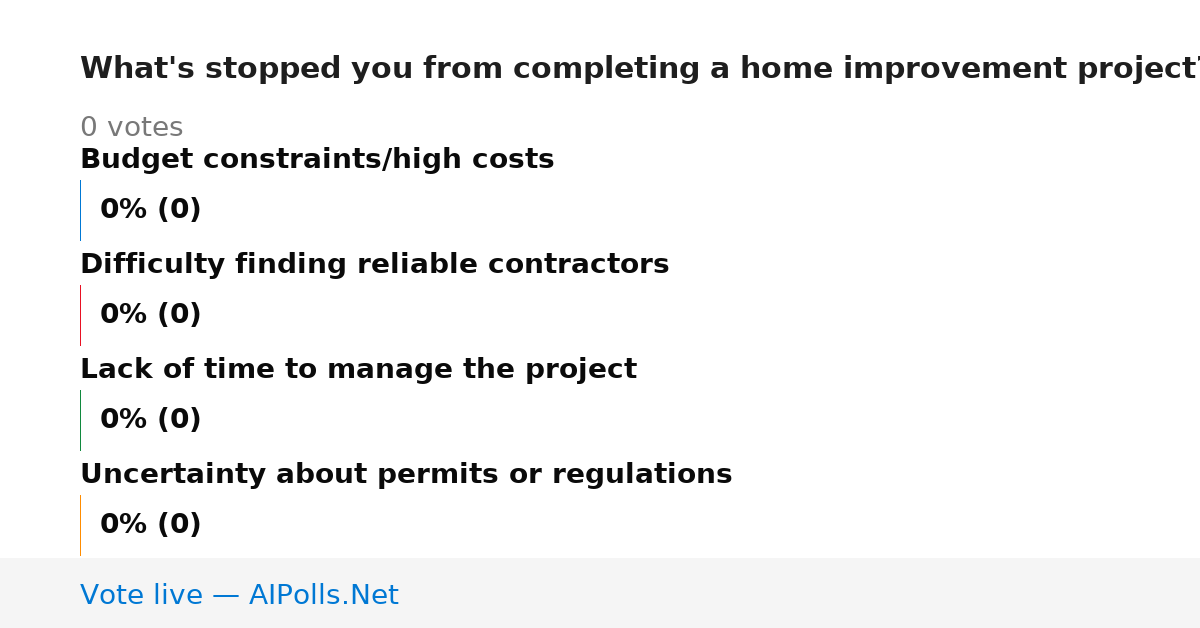 What's stopped you from completing a home improvement project

0 votes

Budget constraints/high costs

0% (0)

Difficulty finding reliable contractors

0% (0)

Lack of time to manage the project

0% (0)

Uncertainty about permits or regulations

0% (0)

Vote live — AIPolls.Net